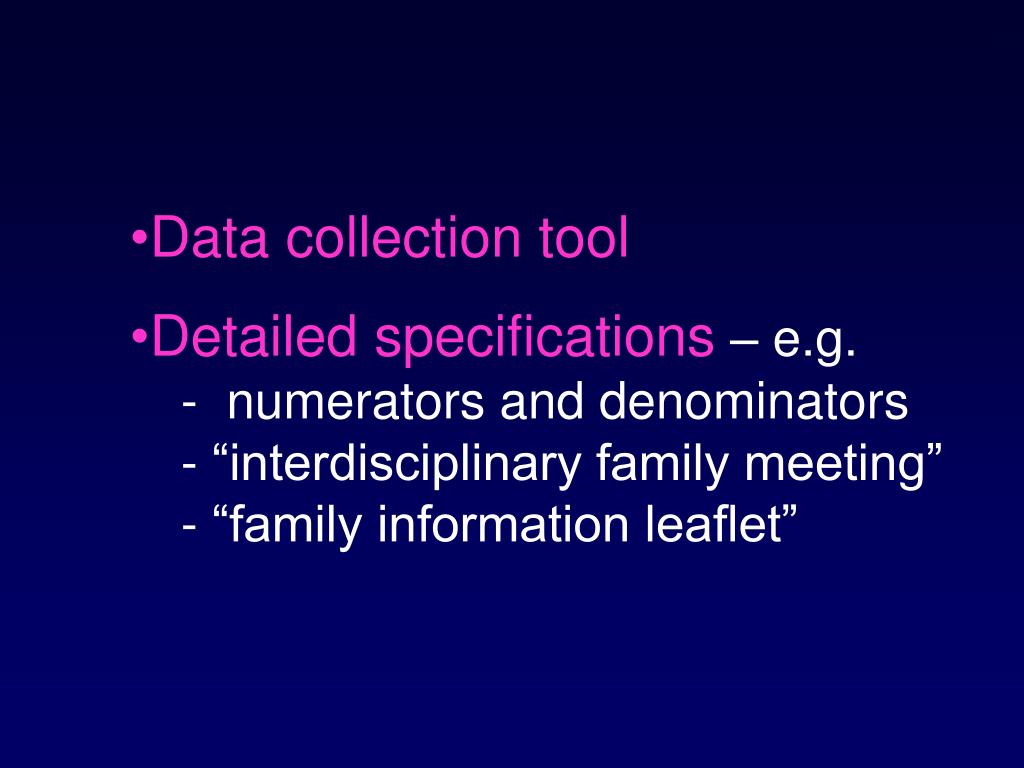 •Data collection tool

•Detailed specifications – e.g.
- numerators and denominators
- “interdisciplinary family meeting”
- “family information leaflet”